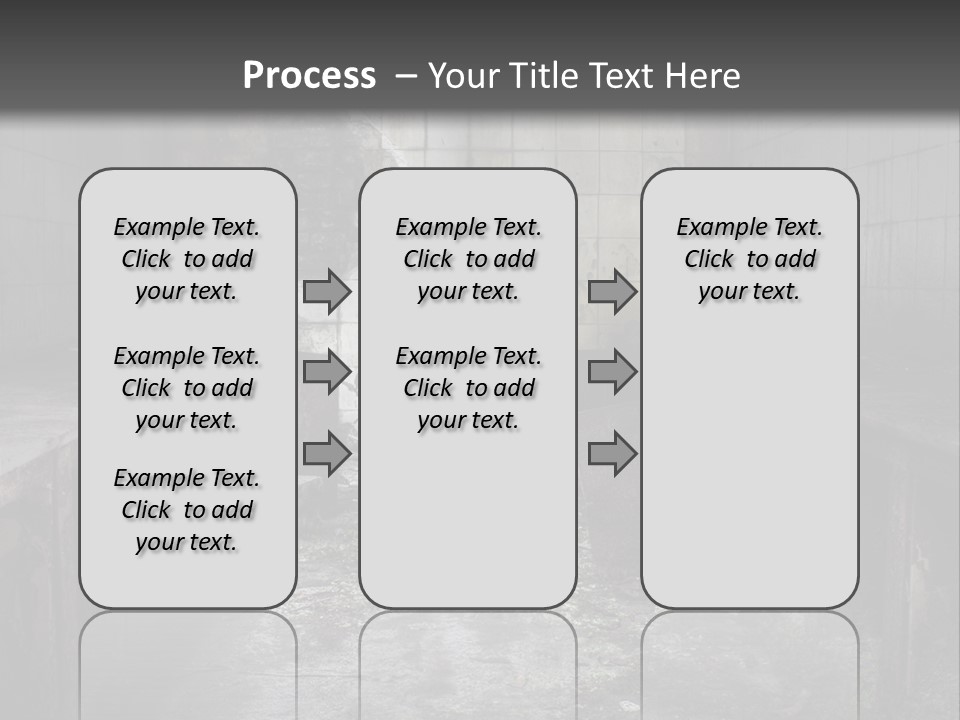 Process – Your Title Text Here

Example Text. Click to add your text.

Example Text. Click to add your text.

Example Text. Click to add your text.

Example Text. Click to add your text.

Example Text. Click to add your text.

Example Text. Click to add your text.